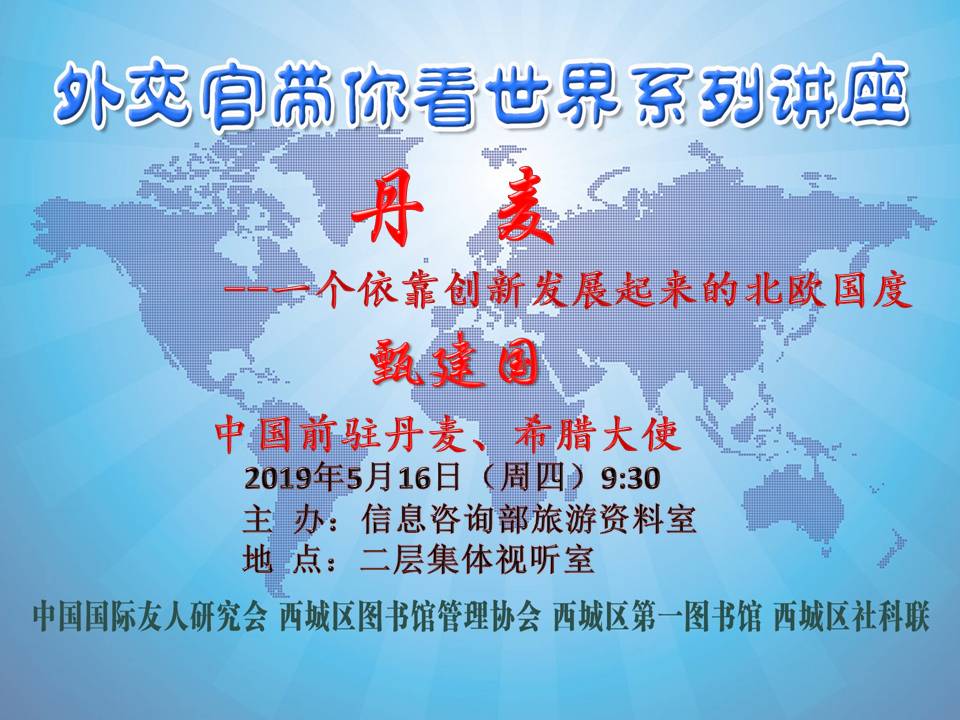 外交官带你看世界系列讲座

丹 麦

——一个依靠创新发展起来的北欧国度

甄建国

中国前驻丹麦、希腊大使

2019年5月16日（周四）9:30

主 办：信息咨询部旅游资料室

地 点：二层集体视听室

中国国际友人研究会 西城区图书馆管理协会 西城区第一图书馆 西城区社科联